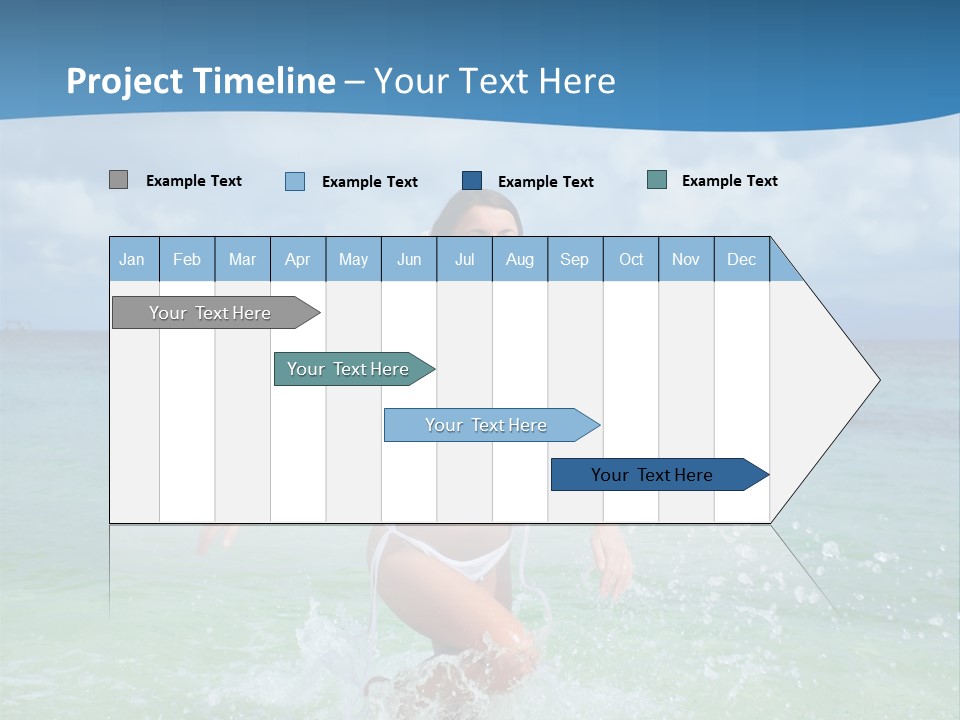 Project Timeline – Your Text Here

Example Text Example Text Example Text Example Text

| Jan | Feb | Mar | Apr | May | Jun | Jul | Aug | Sep | Oct | Nov | Dec |
|---|---|---|---|---|---|---|---|---|---|---|---|

Your Text Here

Your Text Here

Your Text Here

Your Text Here